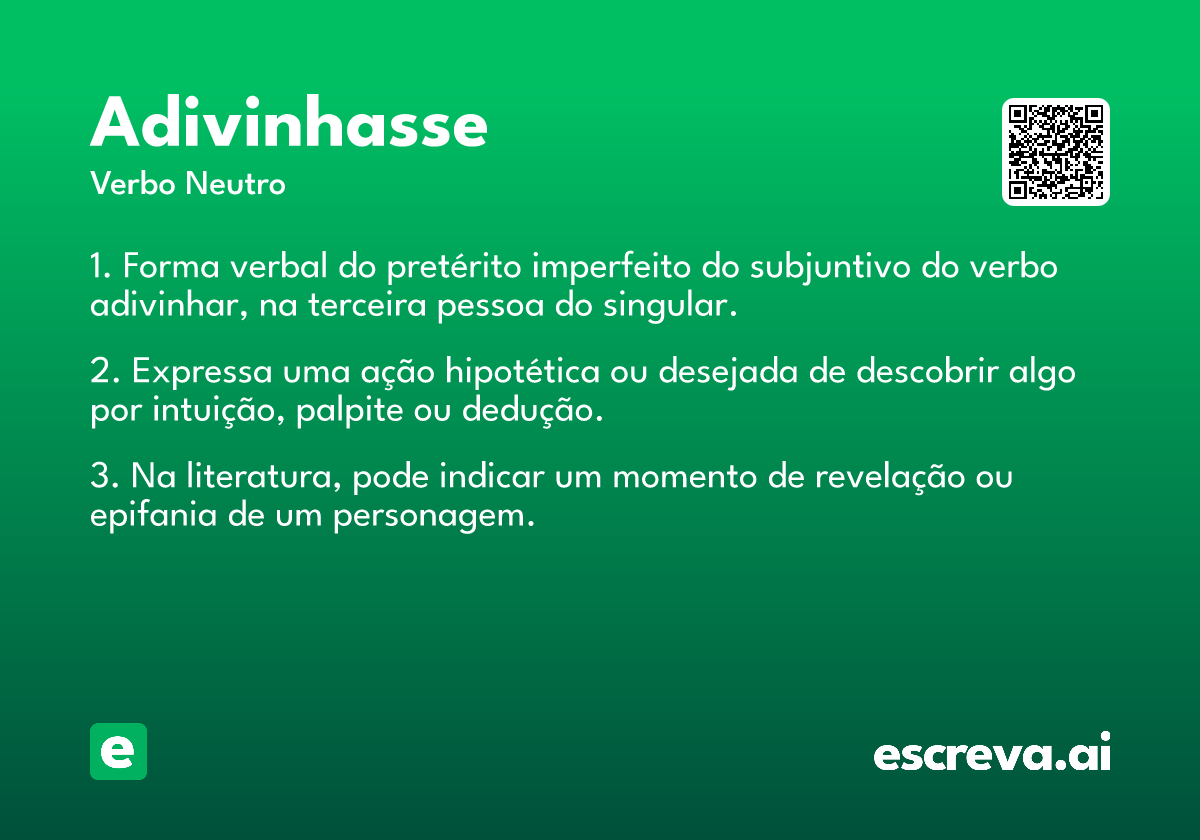 Adivinhasse

Verbo Neutro

1. Forma verbal do pretérito imperfeito do subjuntivo do verbo adivinhar, na terceira pessoa do singular.

2. Expressa uma ação hipotética ou desejada de descobrir algo por intuição, palpite ou dedução.

3. Na literatura, pode indicar um momento de revelação ou epifania de um personagem.

e

escreva.ai